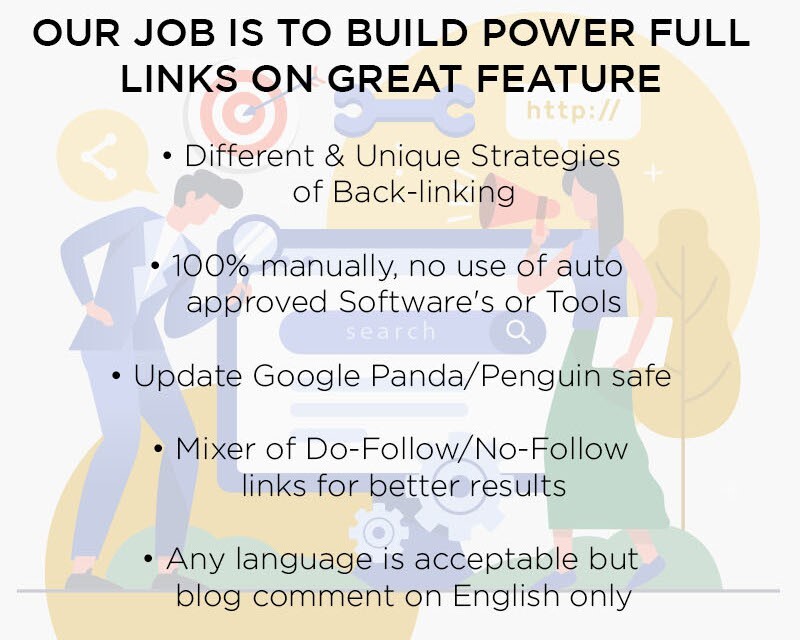 OUR JOB IS TO BUILD POWER FULL LINKS ON GREAT FEATURE

http://

• Different & Unique Strategies of Back-linking

• 100% manually, no use of auto approved Software's or Tools

search

• Update Google Panda/Penguin safe

• Mixer of Do-Follow/No-Follow links for better results

• Any language is acceptable but blog comment on English only